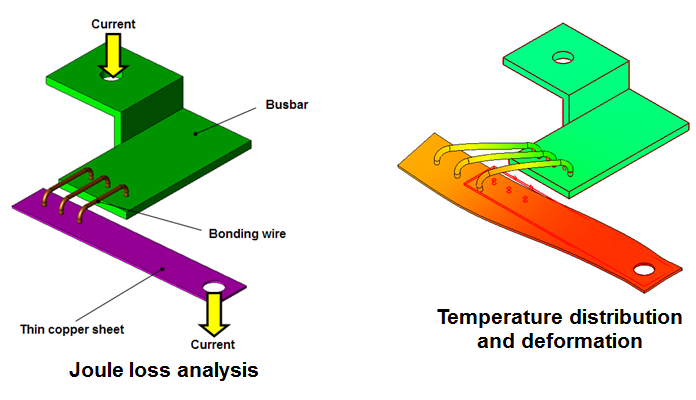 Current

Busbar

Bonding wire

Thin copper sheet

Current

Joule loss analysis

Temperature distribution and deformation